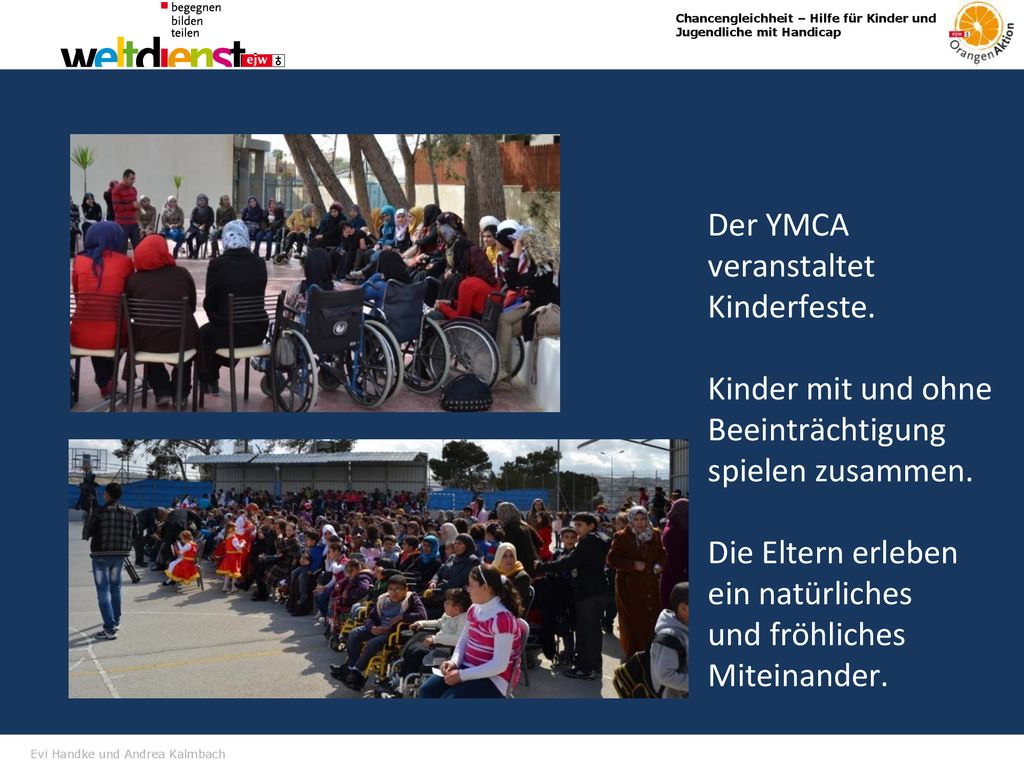 begegnen
bilden
teilen
weltdienst ejw

Chancengleichheit – Hilfe für Kinder und Jugendliche mit Handicap

ejw OrangenAktion

Der YMCA veranstaltet Kinderfeste.

Kinder mit und ohne Beeinträchtigung spielen zusammen.

Die Eltern erleben ein natürliches und fröhliches Miteinander.

Evi Handke und Andrea Kalmbach